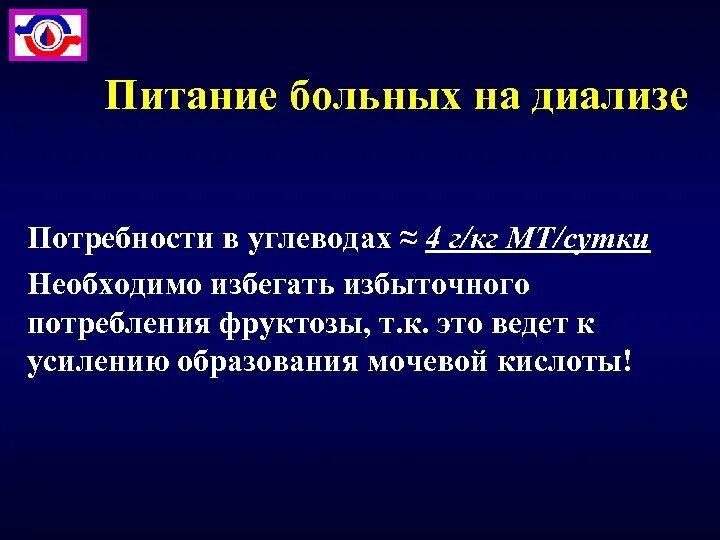 Питание больных на диализе

Потребности в углеводах ≈ 4 г/кг МТ/сутки

Необходимо избегать избыточного потребления фруктозы, т.к. это ведет к усилению образования мочевой кислоты!